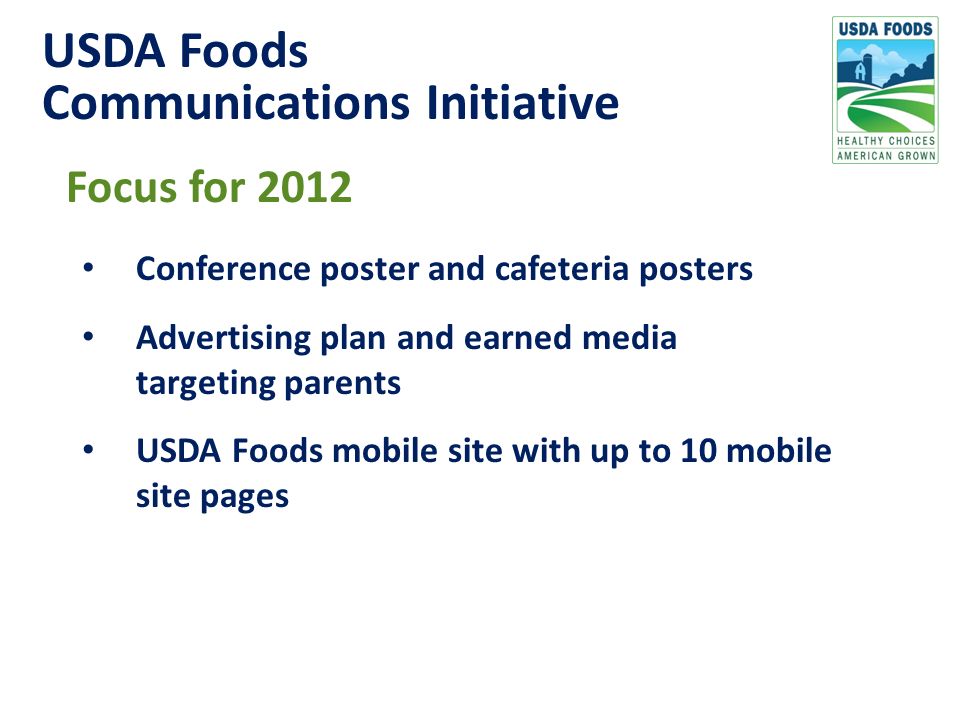 USDA Foods
Communications Initiative

USDA FOODS
HEALTHY CHOICES
AMERICAN GROWN

Focus for 2012

• Conference poster and cafeteria posters

• Advertising plan and earned media targeting parents

• USDA Foods mobile site with up to 10 mobile site pages